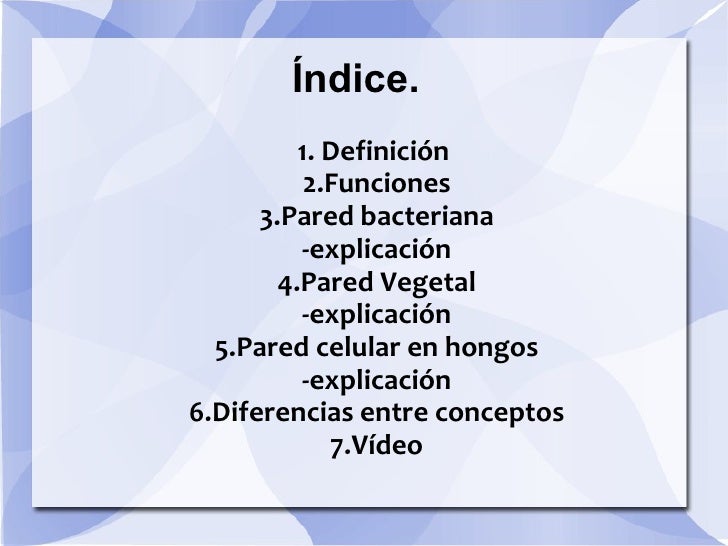 Índice.

1. Definición
2.Funciones
3.Pared bacteriana
-explicación
4.Pared Vegetal
-explicación
5.Pared celular en hongos
-explicación
6.Diferencias entre conceptos
7.Vídeo